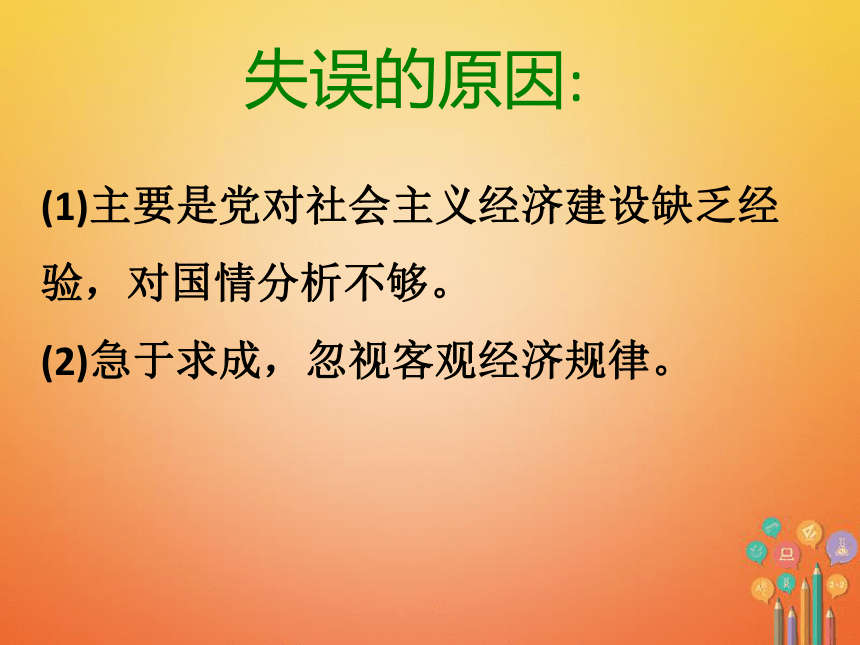 失误的原因:

(1)主要是党对社会主义经济建设缺乏经验，对国情分析不够。

(2)急于求成，忽视客观经济规律。